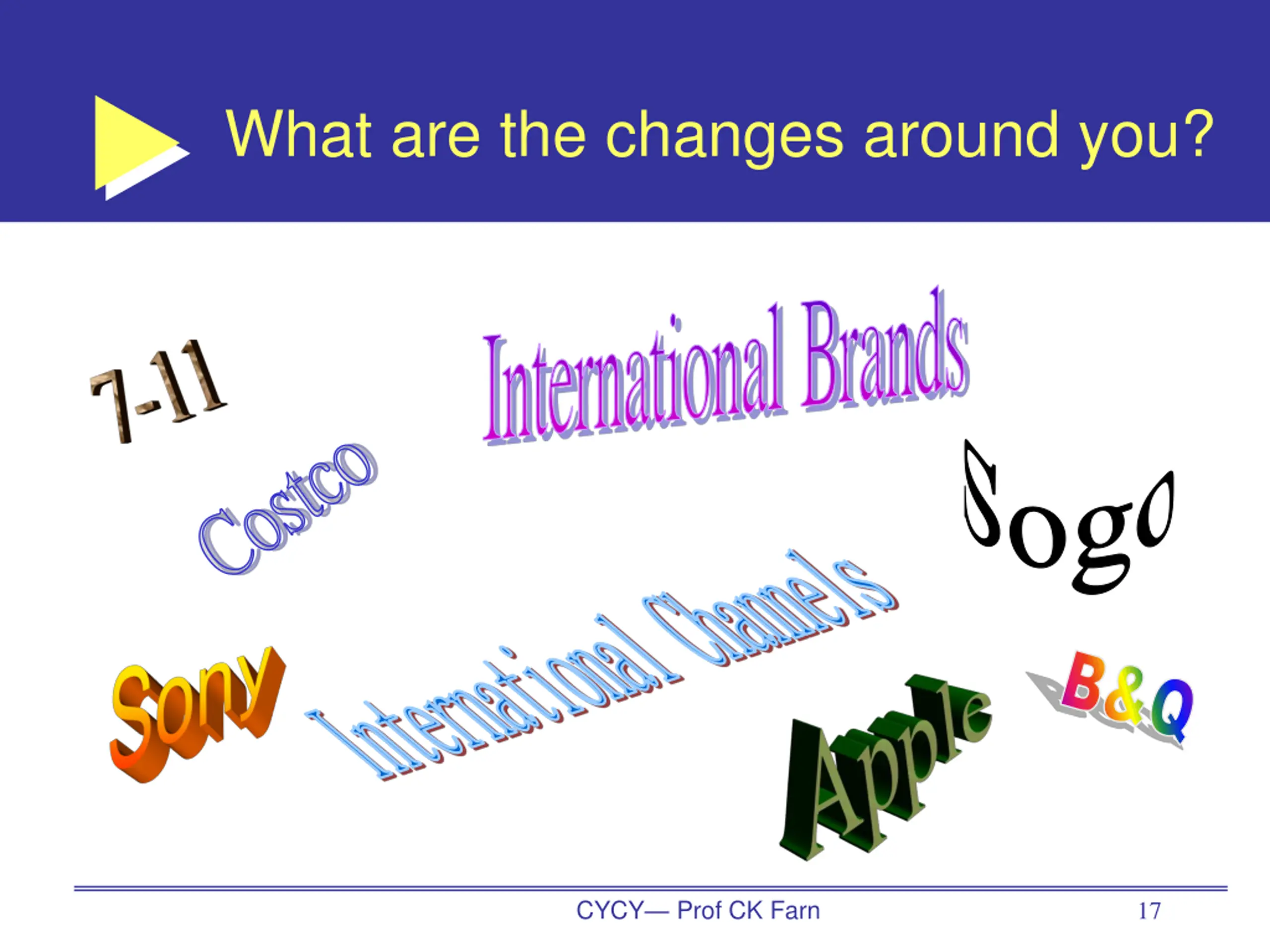 What are the changes around you?

7-11

International Brands

Costco

Sogo

International Channels

Sony

Apple

B&Q

CYCY— Prof CK Farn

17